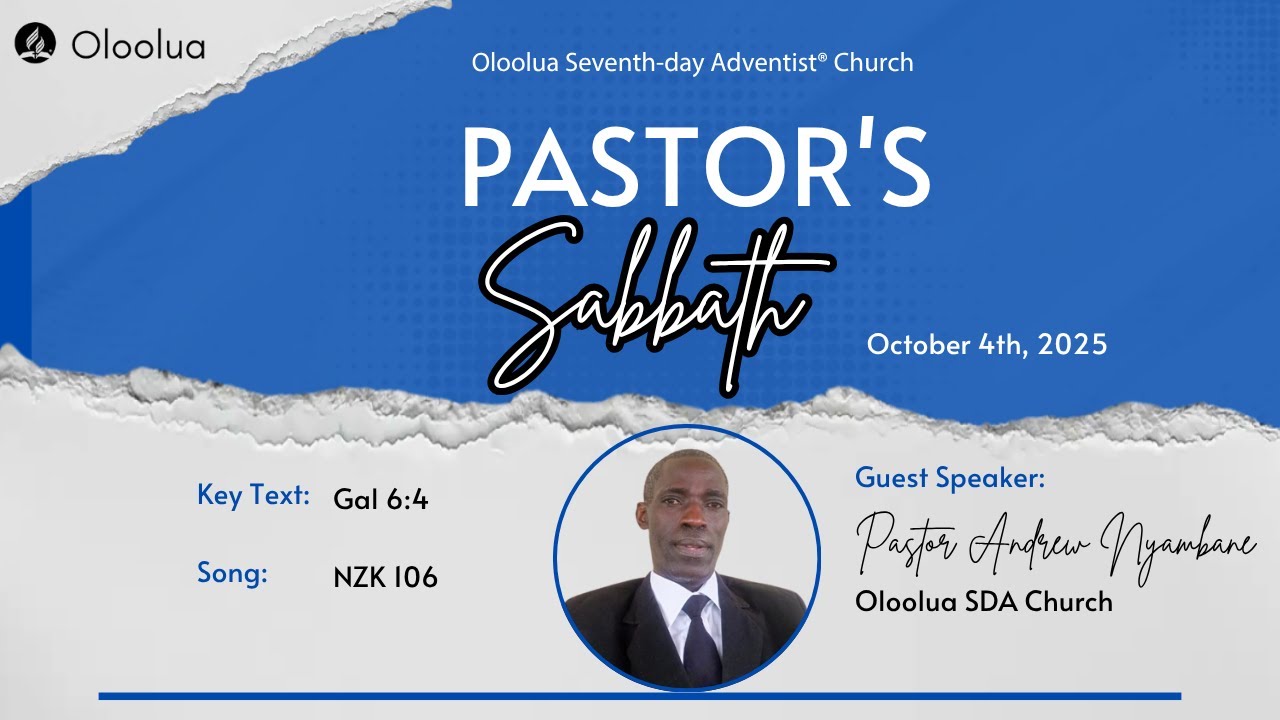 Oloolua

Oloolua Seventh-day Adventist® Church

PASTOR'S

Sabbath

October 4th, 2025

Key Text: Gal 6:4

Song: NZK 106

Guest Speaker:

Pastor Andrew Nyambane

Oloolua SDA Church